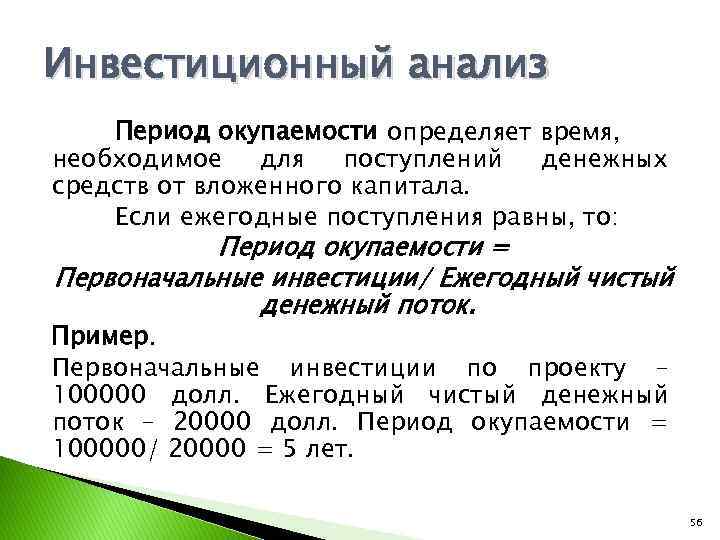 Инвестиционный анализ

Период окупаемости определяет время, необходимое для поступлений денежных средств от вложенного капитала.

Если ежегодные поступления равны, то:

Период окупаемости =

Первоначальные инвестиции/ Ежегодный чистый денежный поток.

Пример.

Первоначальные инвестиции по проекту – 100000 долл. Ежегодный чистый денежный поток – 20000 долл. Период окупаемости = 100000/ 20000 = 5 лет.

56